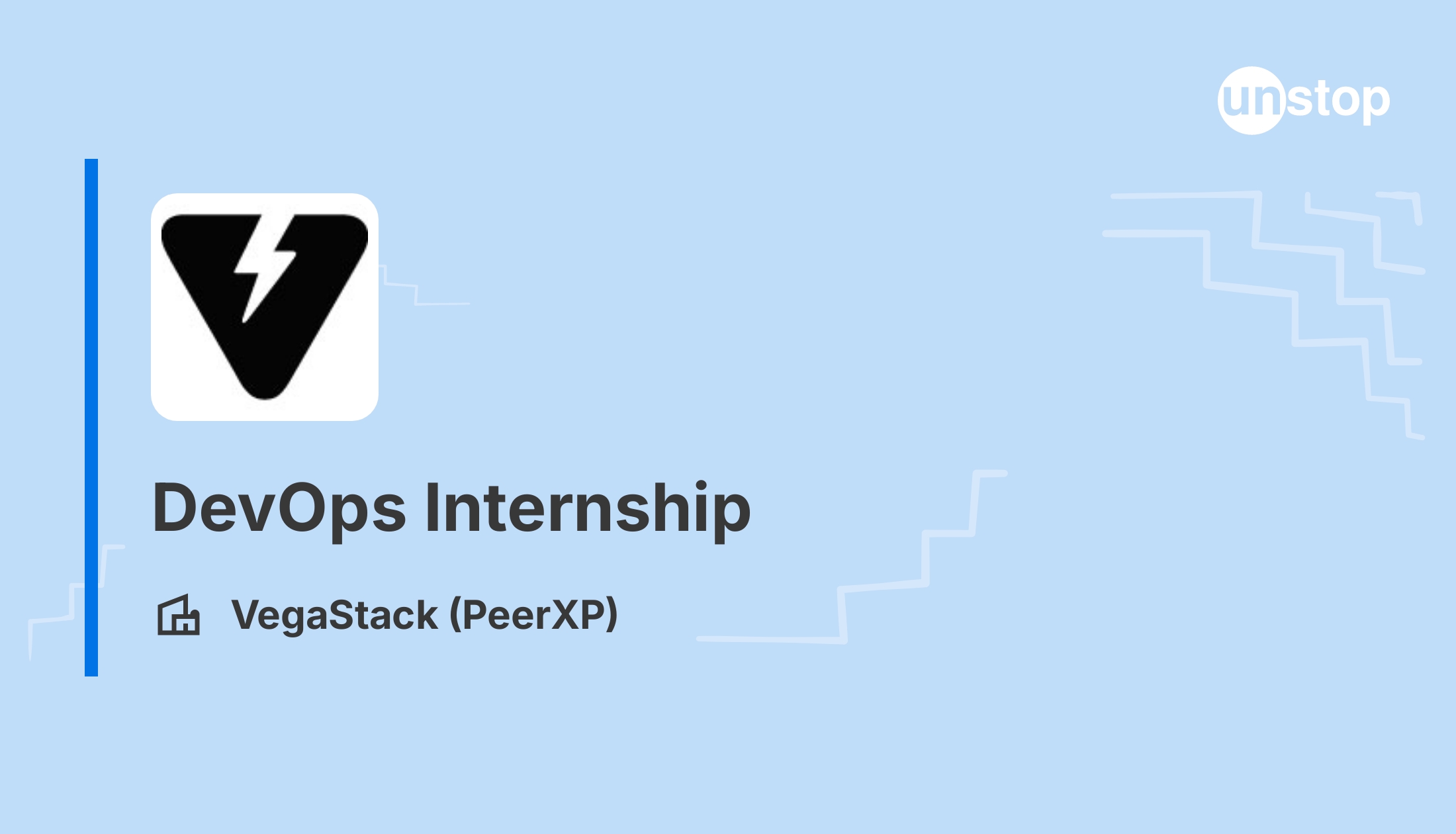 unstop

DevOps Internship

VegaStack (PeerXP)